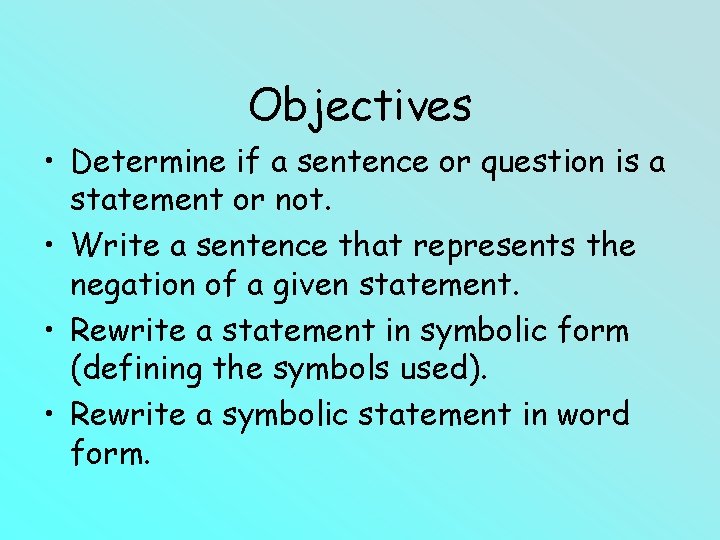 Objectives

• Determine if a sentence or question is a statement or not.

• Write a sentence that represents the negation of a given statement.

• Rewrite a statement in symbolic form (defining the symbols used).

• Rewrite a symbolic statement in word form.